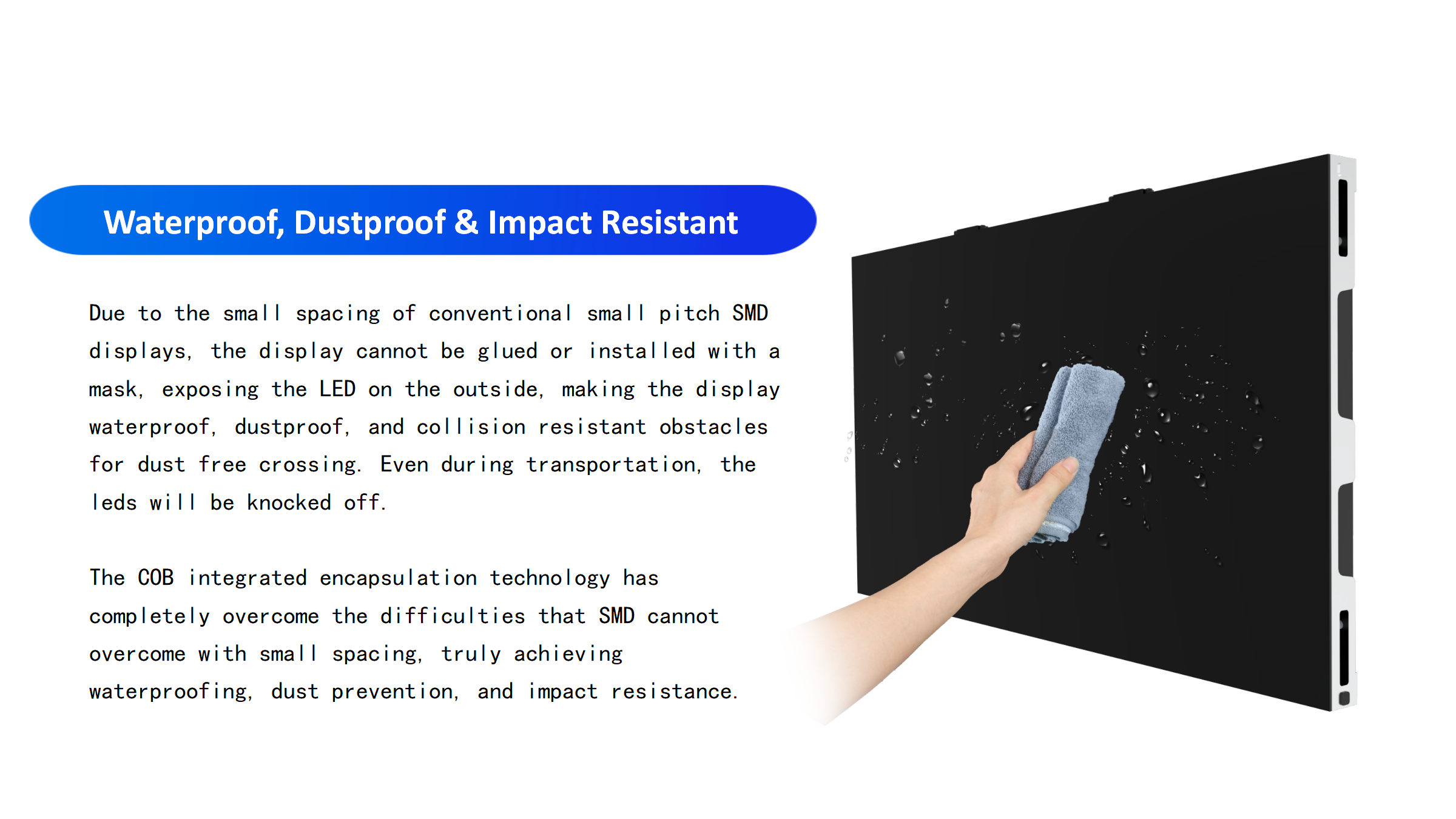 Waterproof, Dustproof & Impact Resistant

Due to the small spacing of conventional small pitch SMD displays, the display cannot be glued or installed with a mask, exposing the LED on the outside, making the display waterproof, dustproof, and collision resistant obstacles for dust free crossing. Even during transportation, the leds will be knocked off.

The COB integrated encapsulation technology has completely overcome the difficulties that SMD cannot overcome with small spacing, truly achieving waterproofing, dust prevention, and impact resistance.